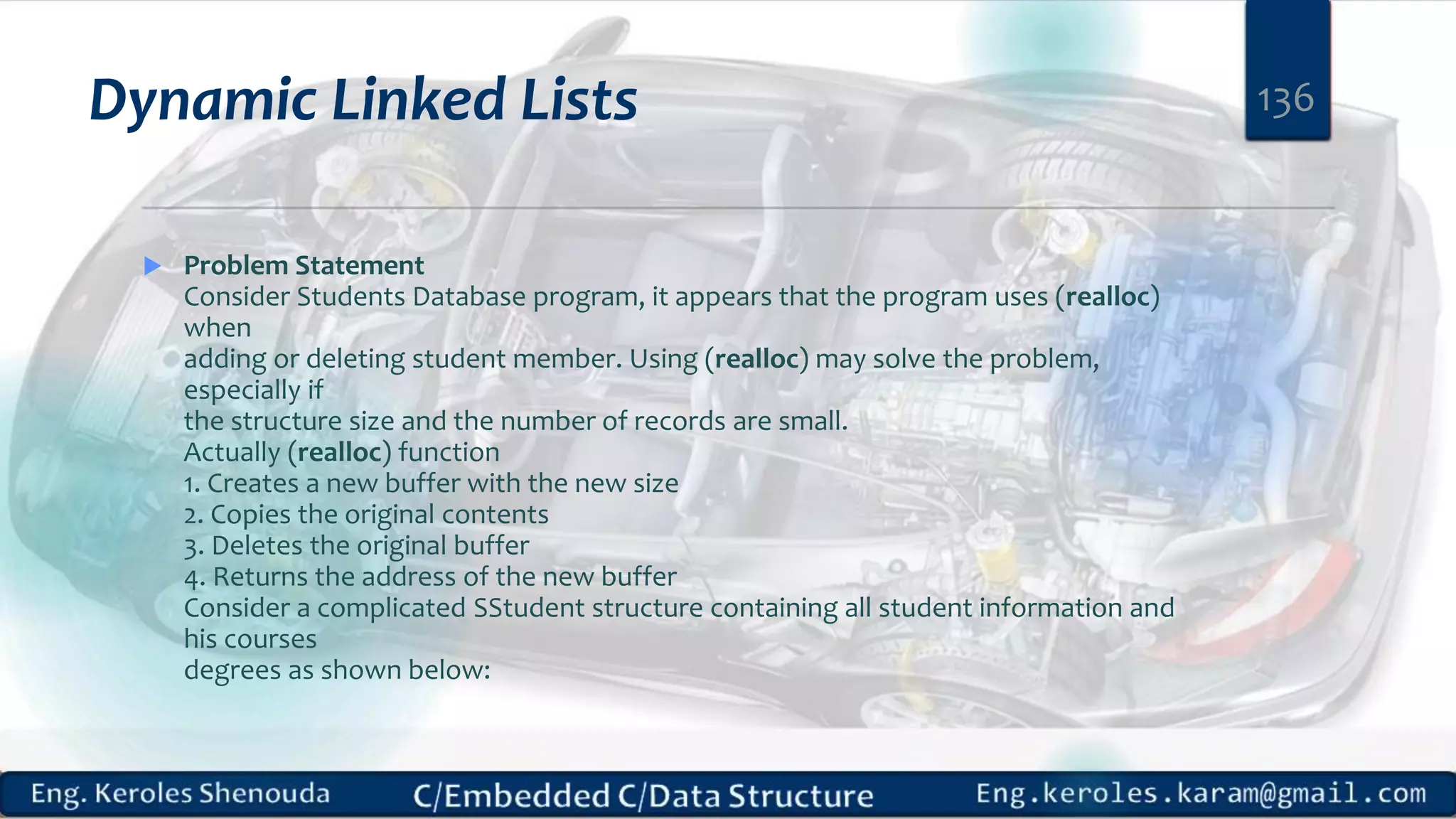 Dynamic Linked Lists

136

Problem Statement
Consider Students Database program, it appears that the program uses (realloc) when
adding or deleting student member. Using (realloc) may solve the problem, especially if
the structure size and the number of records are small.
Actually (realloc) function
1. Creates a new buffer with the new size
2. Copies the original contents
3. Deletes the original buffer
4. Returns the address of the new buffer
Consider a complicated SStudent structure containing all student information and his courses
degrees as shown below:

Eng. Keroles Shenouda C/Embedded C/Data Structure Eng.keroles.karam@gmail.com